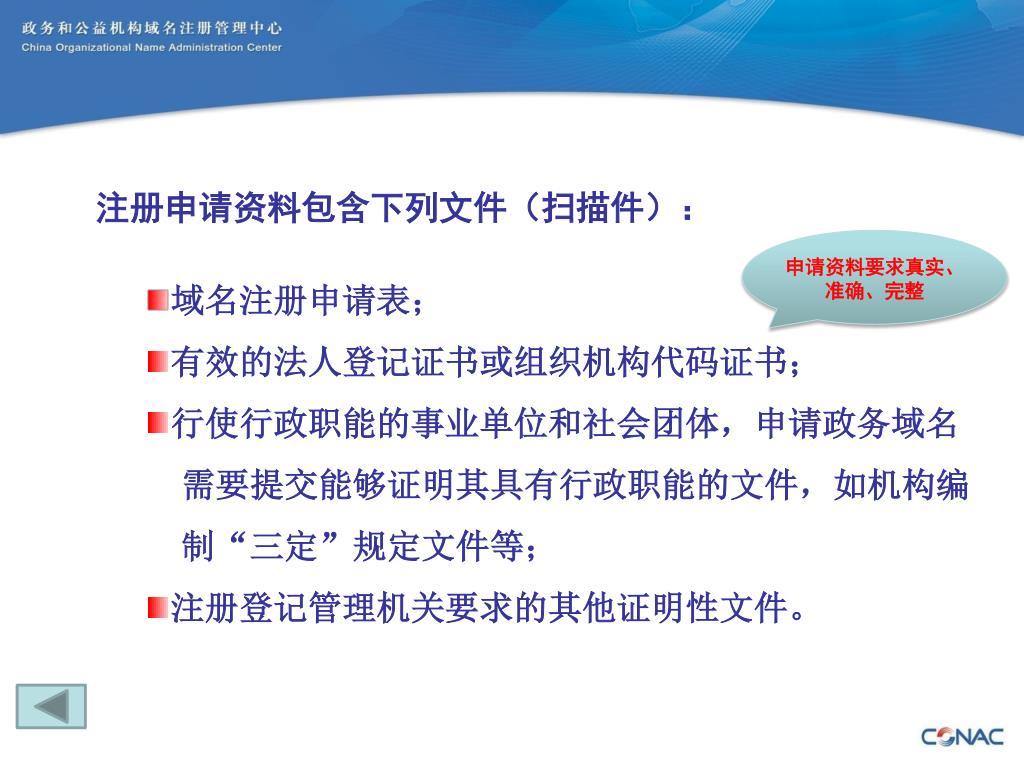 政务和公益机构域名注册管理中心
China Organizational Name Administration Center

注册申请资料包含下列文件（扫描件）：

申请资料要求真实、准确、完整

域名注册申请表；

有效的法人登记证书或组织机构代码证书；

行使行政职能的事业单位和社会团体，申请政务域名需要提交能够证明其具有行政职能的文件，如机构编制“三定”规定文件等；

注册登记管理机关要求的其他证明性文件。

CONAC